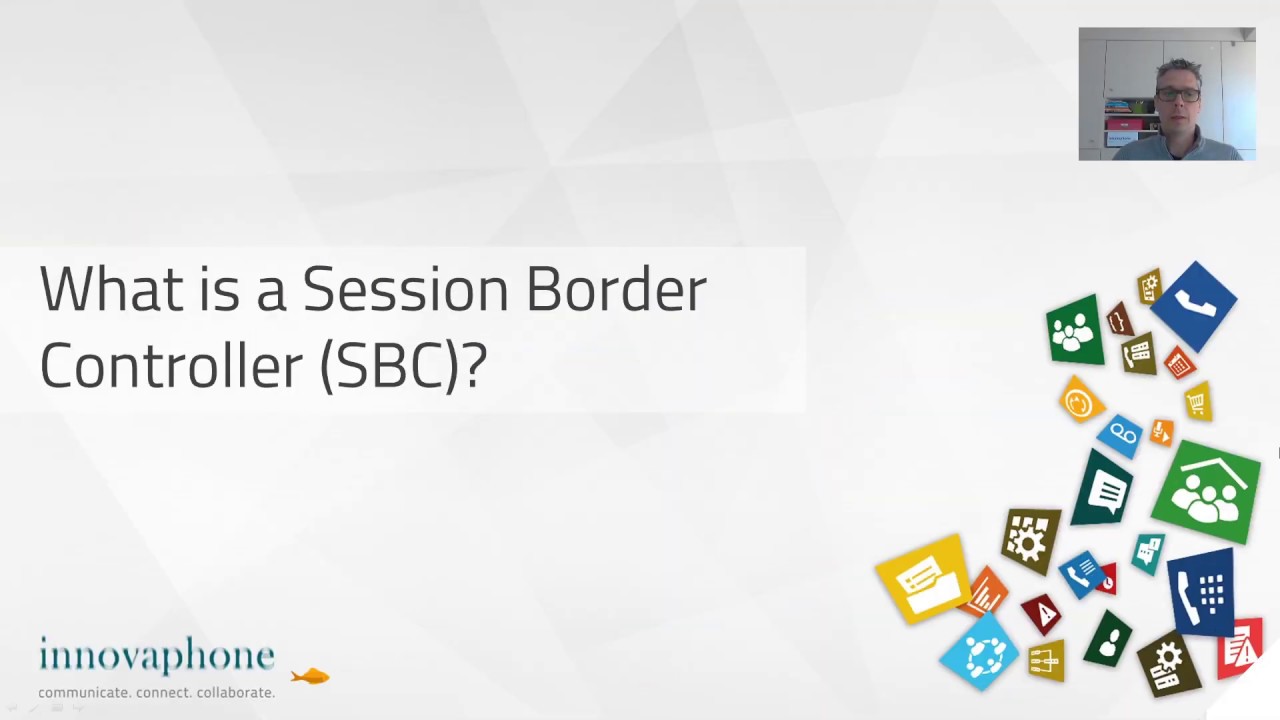 What is a Session Border Controller (SBC)?

innovaphone
communicate. connect. collaborate.